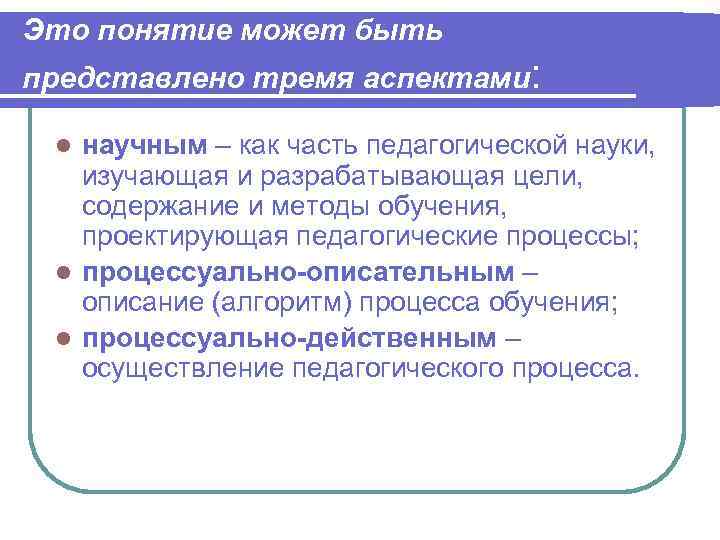 Это понятие может быть представлено тремя аспектами:

научным – как часть педагогической науки, изучающая и разрабатывающая цели, содержание и методы обучения, проектирующая педагогические процессы;

процессуально-описательным – описание (алгоритм) процесса обучения;

процессуально-действенным – осуществление педагогического процесса.